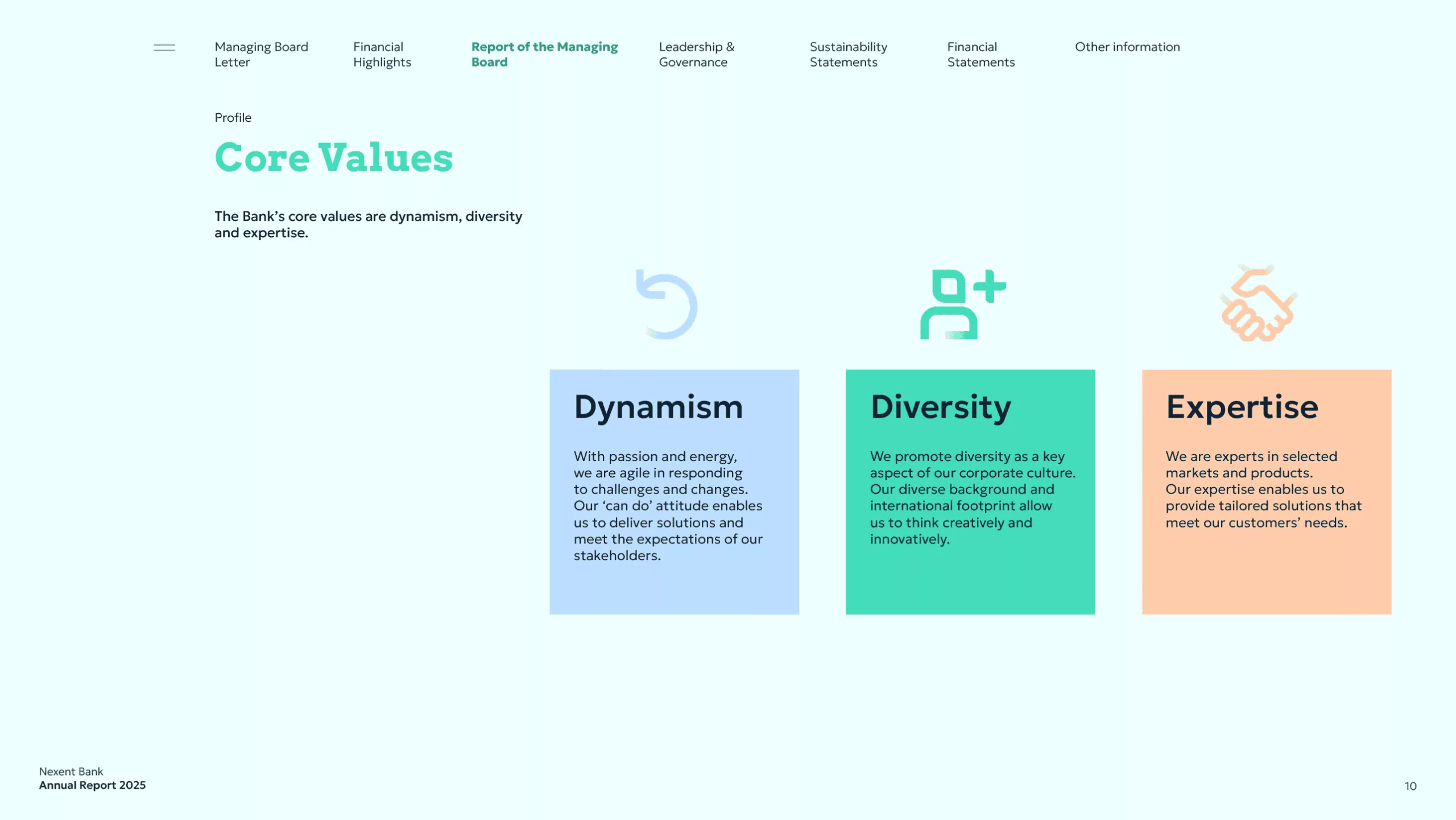 Managing Board Letter

Financial Highlights

Report of the Managing Board

Leadership & Governance

Sustainability Statements

Financial Statements

Other information

Profile

Core Values

The Bank's core values are dynamism, diversity and expertise.

Dynamism

With passion and energy, we are agile in responding to challenges and changes. Our 'can do' attitude enables us to deliver solutions and meet the expectations of our stakeholders.

Diversity

We promote diversity as a key aspect of our corporate culture. Our diverse background and international footprint allow us to think creatively and innovatively.

Expertise

We are experts in selected markets and products. Our expertise enables us to provide tailored solutions that meet our customers' needs.

Nexent Bank
Annual Report 2025

10